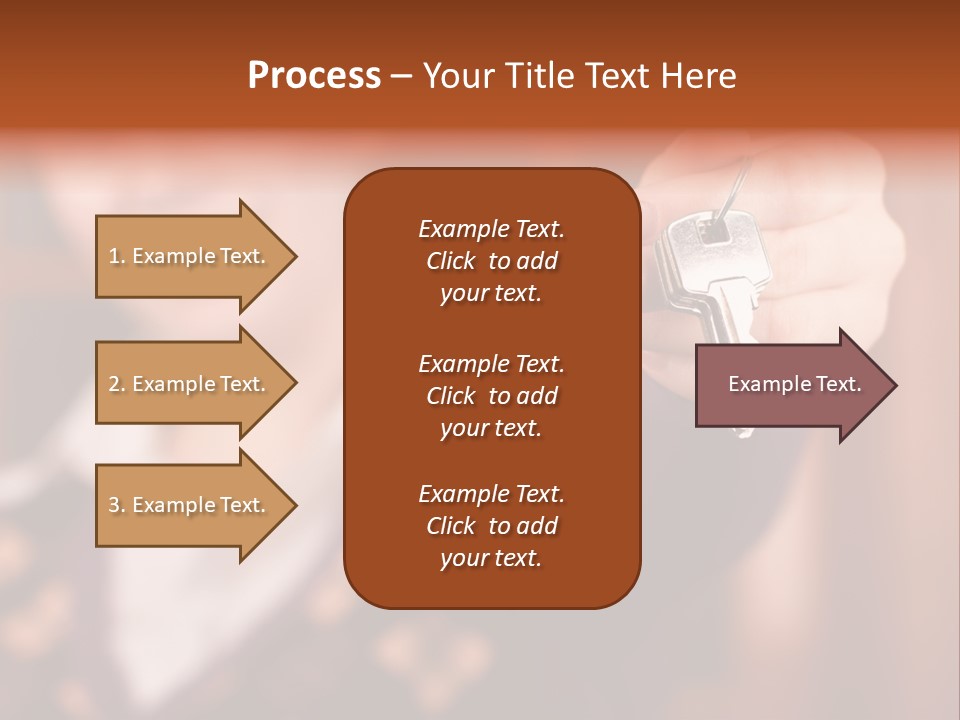 Process – Your Title Text Here

1. Example Text.

2. Example Text.

3. Example Text.

Example Text. Click to add your text.

Example Text. Click to add your text.

Example Text. Click to add your text.

Example Text.